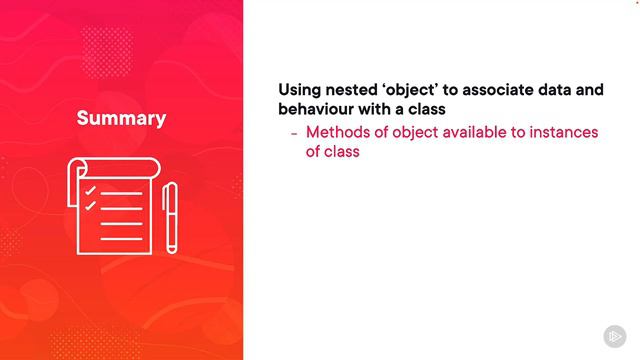 Summary

Using nested ‘object’ to associate data and behaviour with a class

- Methods of object available to instances of class